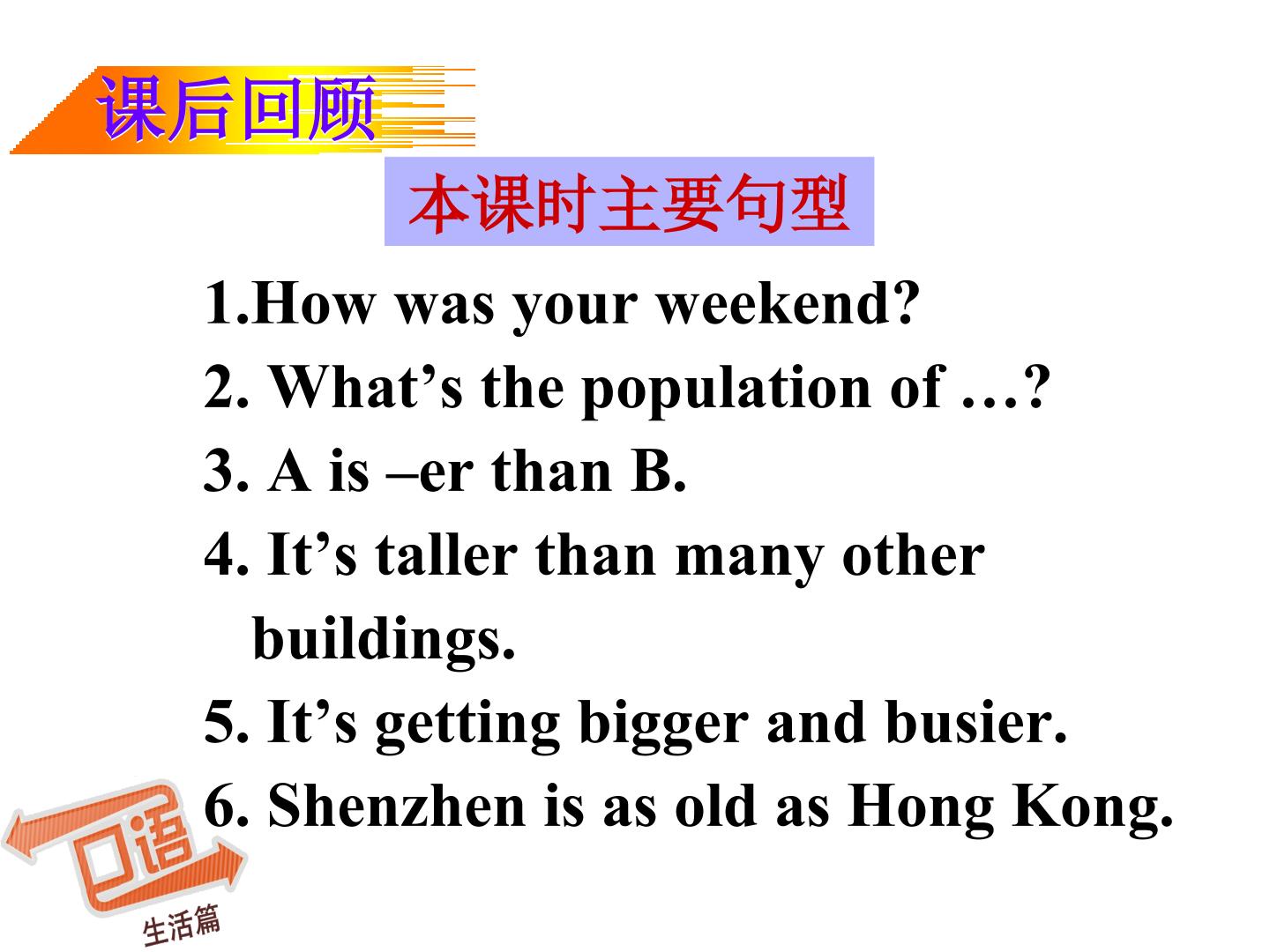 课后回顾

本课时主要句型

1.How was your weekend?
2. What's the population of …?
3. A is –er than B.
4. It's taller than many other buildings.
5. It's getting bigger and busier.
6. Shenzhen is as old as Hong Kong.

口语
生活篇